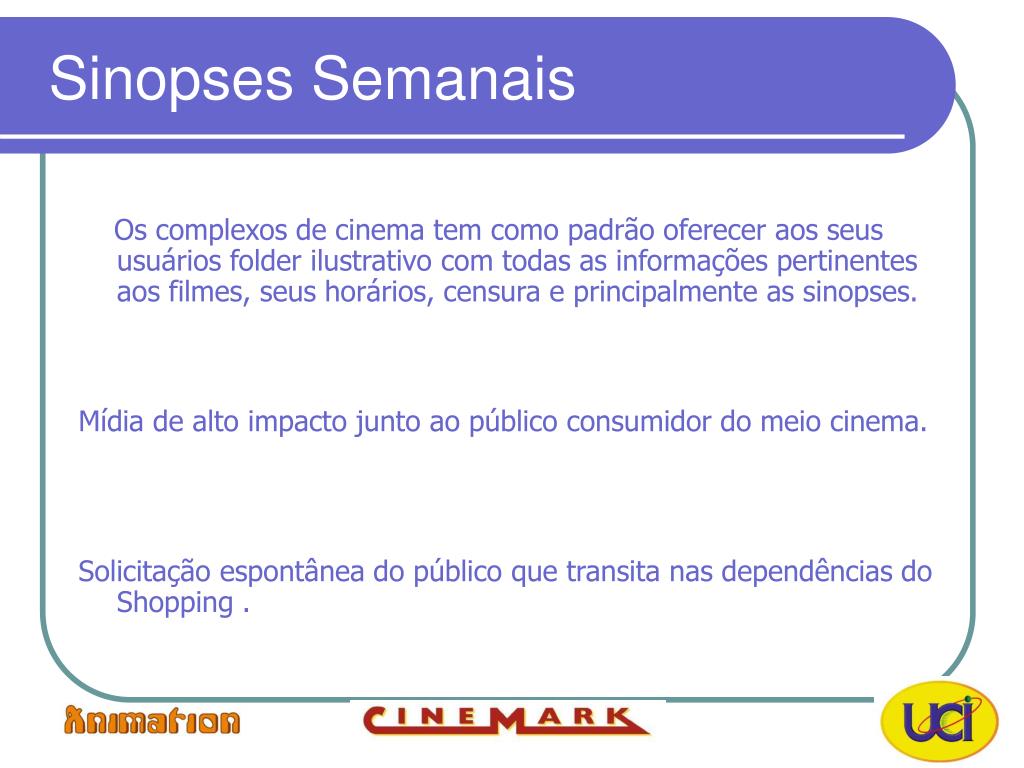 Sinopses Semanais

Os complexos de cinema tem como padrão oferecer aos seus usuários folder ilustrativo com todas as informações pertinentes aos filmes, seus horários, censura e principalmente as sinopses.

Mídia de alto impacto junto ao público consumidor do meio cinema.

Solicitação espontânea do público que transita nas dependências do Shopping .

Animation

CINEMARK

UCI